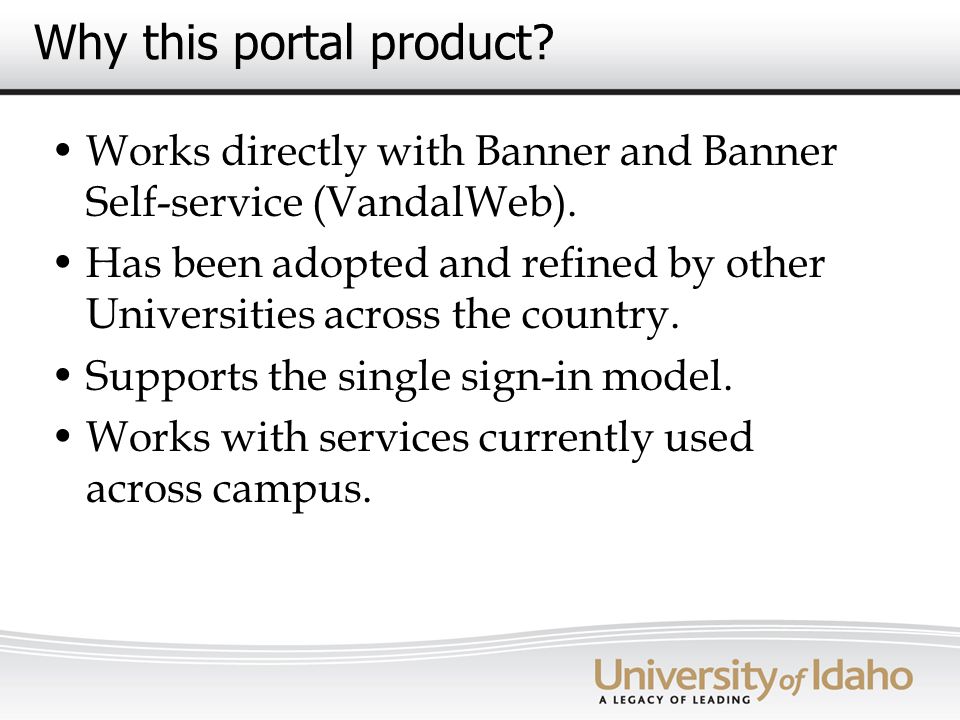 Why this portal product?

• Works directly with Banner and Banner Self-service (VandalWeb).

• Has been adopted and refined by other Universities across the country.

• Supports the single sign-in model.

• Works with services currently used across campus.

University of Idaho
A LEGACY OF LEADING